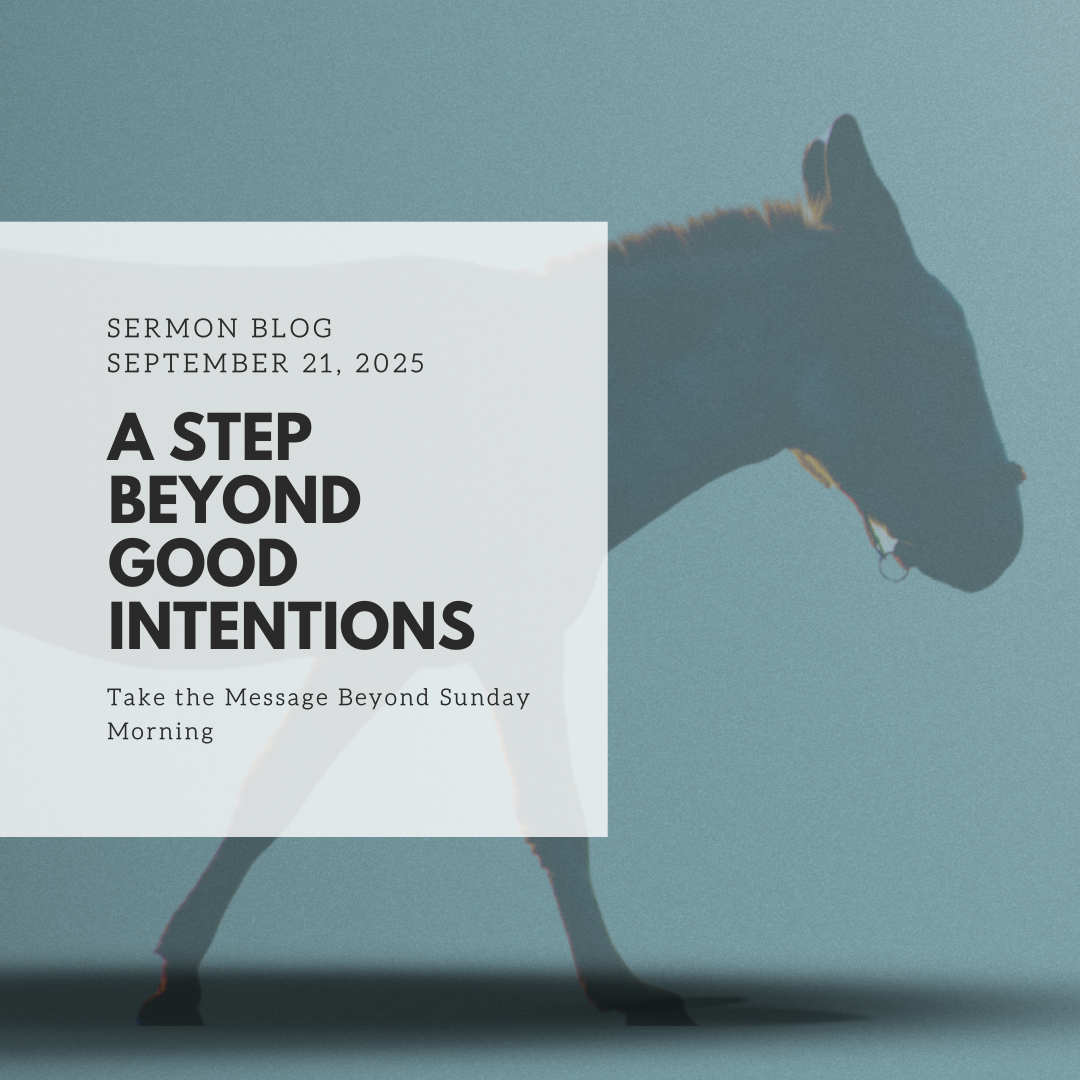 SERMON BLOG
SEPTEMBER 21, 2025

A STEP BEYOND GOOD INTENTIONS

Take the Message Beyond Sunday Morning